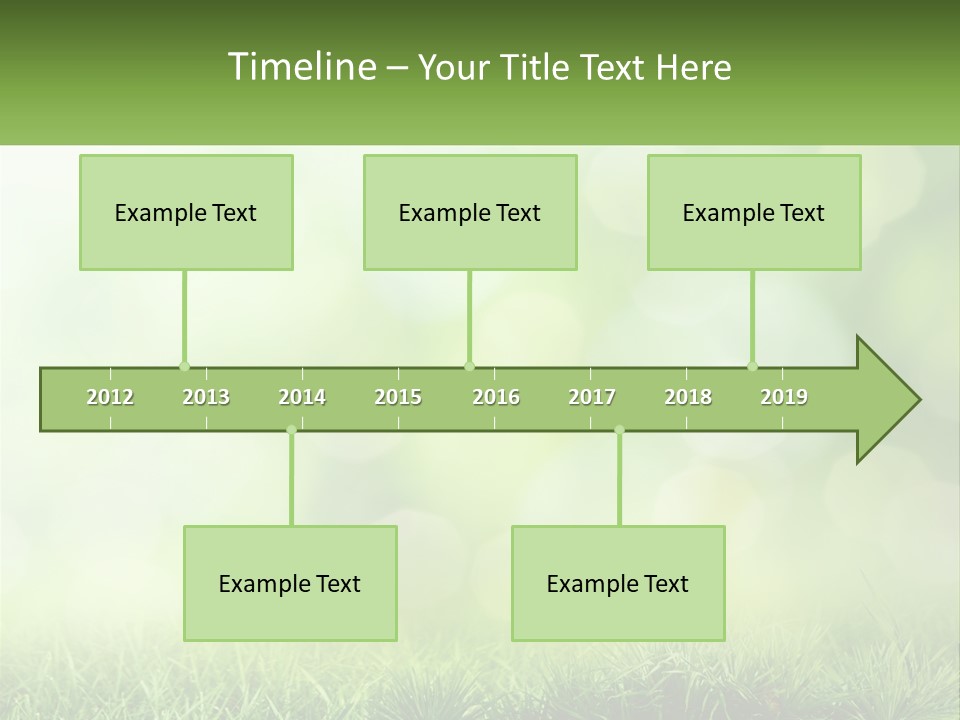 Timeline – Your Title Text Here

Example Text

Example Text

Example Text

2012 2013 2014 2015 2016 2017 2018 2019

Example Text

Example Text